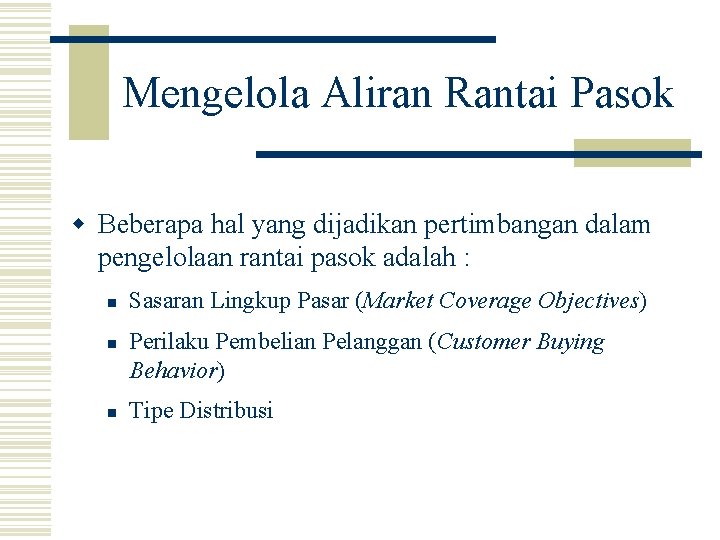 Mengelola Aliran Rantai Pasok

Beberapa hal yang dijadikan pertimbangan dalam pengelolaan rantai pasok adalah :

Sasaran Lingkup Pasar (Market Coverage Objectives)

Perilaku Pembelian Pelanggan (Customer Buying Behavior)

Tipe Distribusi